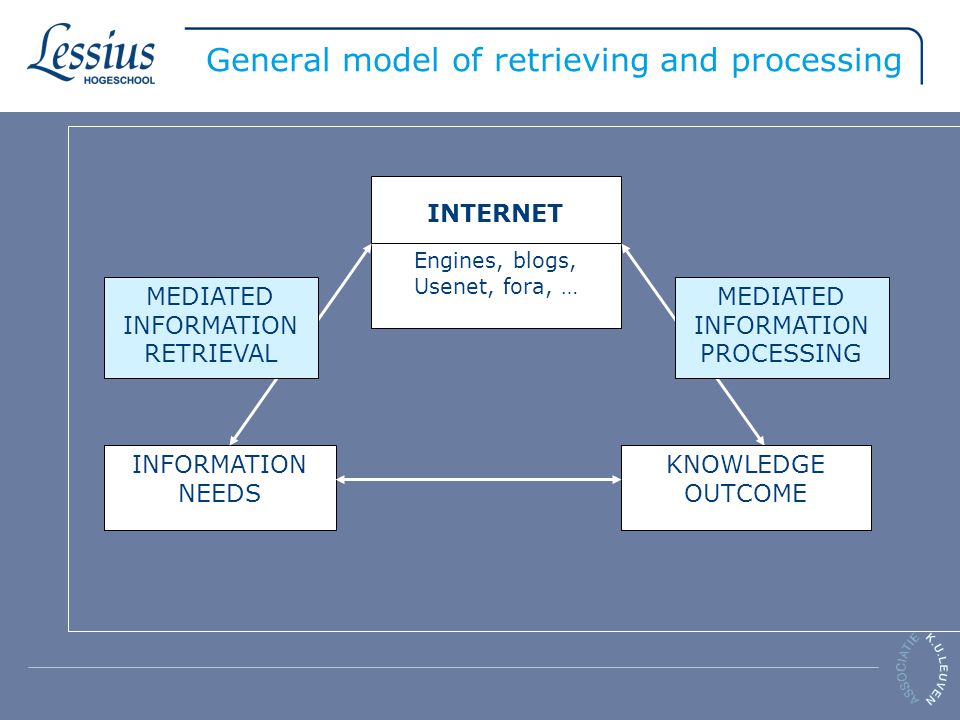 Lessius
HOGESCHOOL

General model of retrieving and processing

INTERNET

Engines, blogs, Usenet, fora, …

MEDIATED INFORMATION RETRIEVAL

MEDIATED INFORMATION PROCESSING

INFORMATION NEEDS

KNOWLEDGE OUTCOME

ASSOCIATIE K.U.LEUVEN